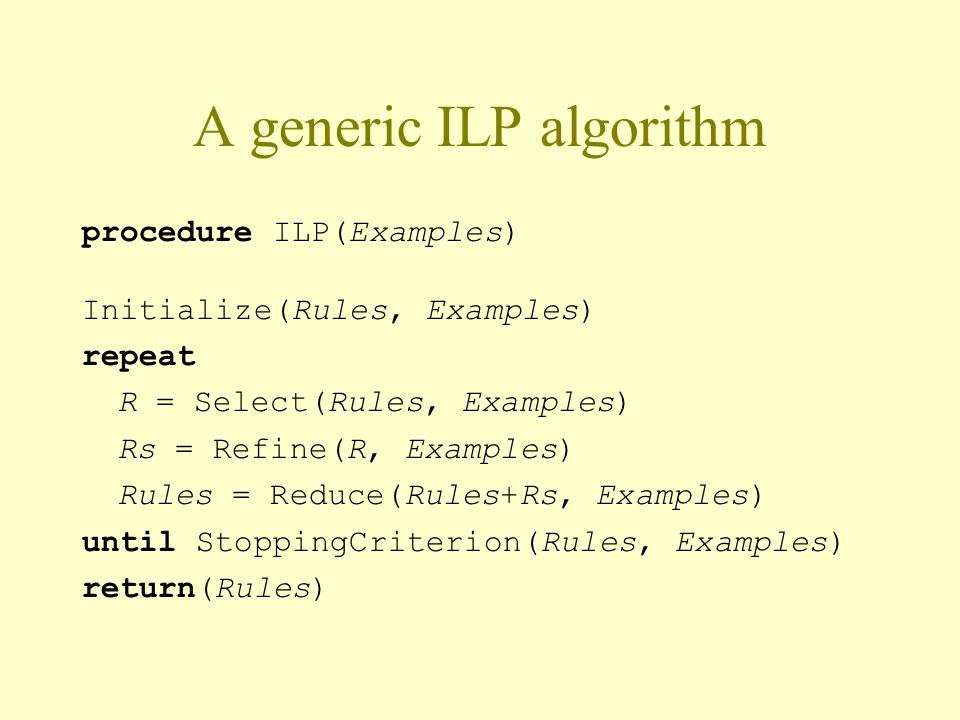 A generic ILP algorithm

procedure ILP(Examples)

Initialize(Rules, Examples)
repeat
R = Select(Rules, Examples)
Rs = Refine(R, Examples)
Rules = Reduce(Rules+Rs, Examples)
until StoppingCriterion(Rules, Examples)
return(Rules)